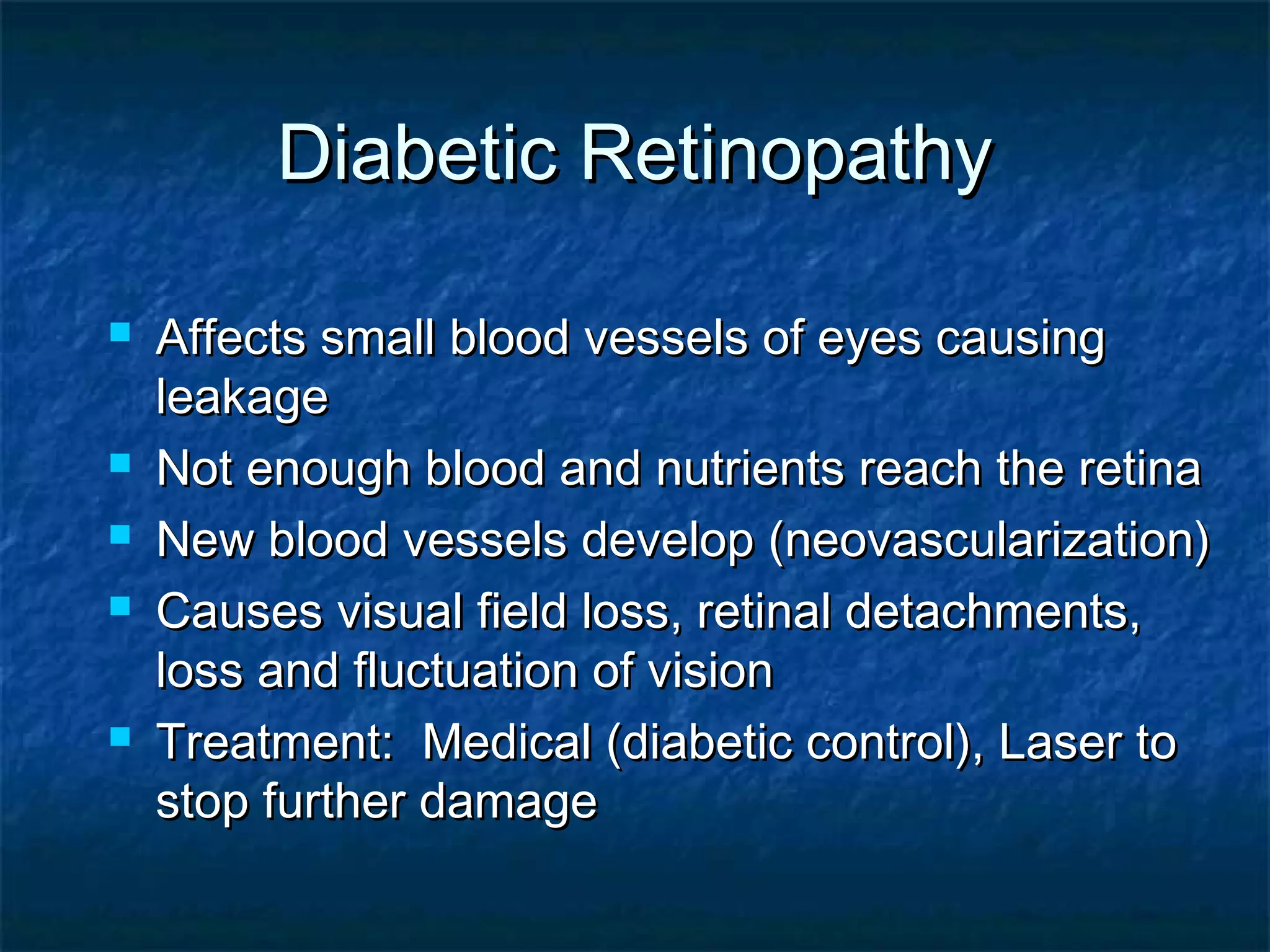 Diabetic Retinopathy

- Affects small blood vessels of eyes causing leakage
- Not enough blood and nutrients reach the retina
- New blood vessels develop (neovascularization)
- Causes visual field loss, retinal detachments, loss and fluctuation of vision
- Treatment:  Medical (diabetic control), Laser to stop further damage